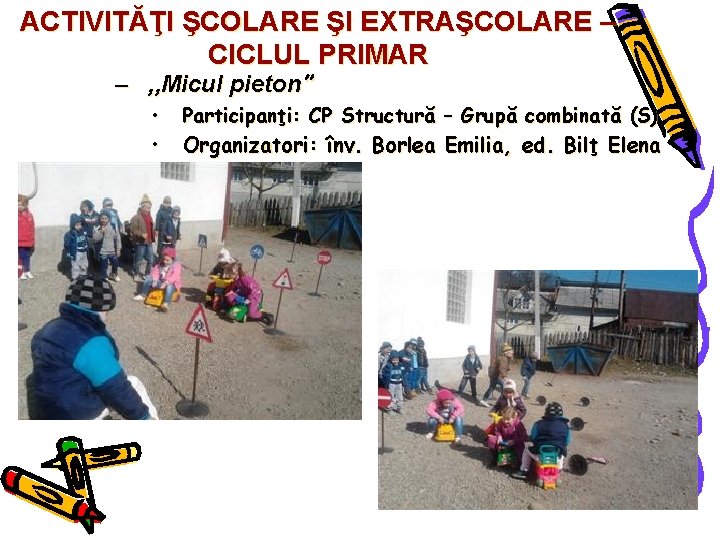 ACTIVITĂŢI ŞCOLARE ŞI EXTRAŞCOLARE – CICLUL PRIMAR

– ,,Micul pieton"

• Participanţi: CP Structură – Grupă combinată (S)

• Organizatori: înv. Borlea Emilia, ed. Bilţ Elena

STOP